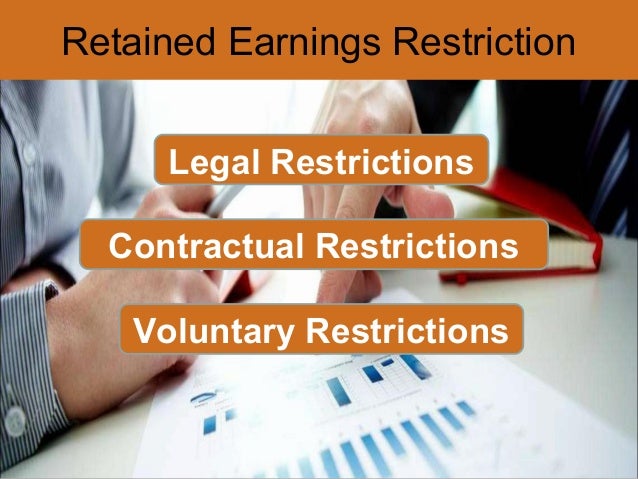 Retained Earnings Restriction

Legal Restrictions

Contractual Restrictions

Voluntary Restrictions